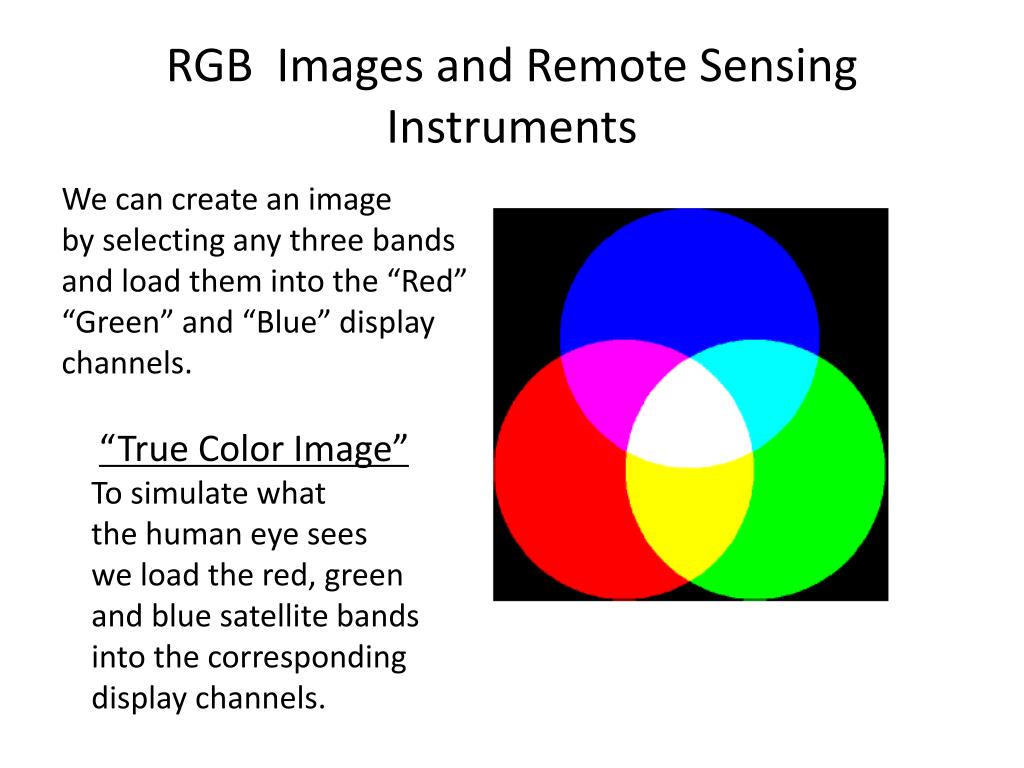 RGB Images and Remote Sensing Instruments

We can create an image by selecting any three bands and load them into the “Red” “Green” and “Blue” display channels.

“True Color Image”

To simulate what the human eye sees we load the red, green and blue satellite bands into the corresponding display channels.